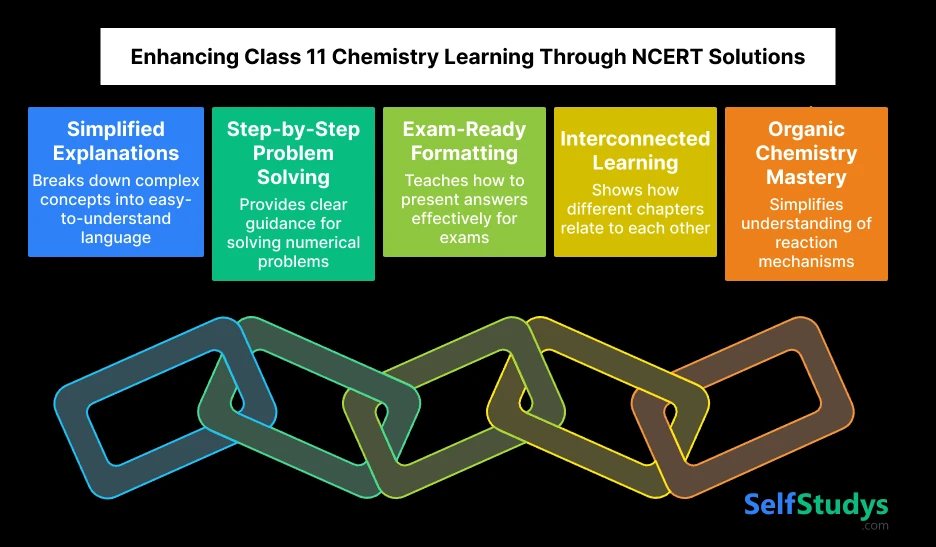 Enhancing Class 11 Chemistry Learning Through NCERT Solutions

Simplified Explanations
Breaks down complex concepts into easy-to-understand language

Step-by-Step Problem Solving
Provides clear guidance for solving numerical problems

Exam-Ready Formatting
Teaches how to present answers effectively for exams

Interconnected Learning
Shows how different chapters relate to each other

Organic Chemistry Mastery
Simplifies understanding of reaction mechanisms

SelfStudys
.com